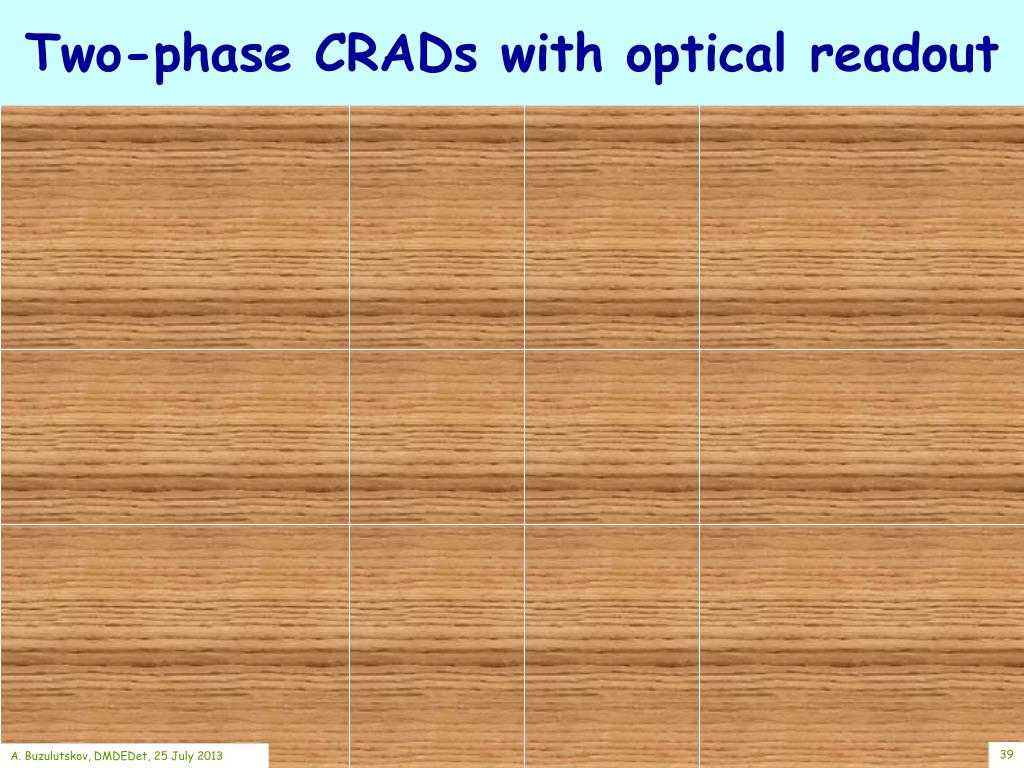 Two-phase CRADs with optical readout

A. Buzulutskov, DMDEDet, 25 July 2013

39